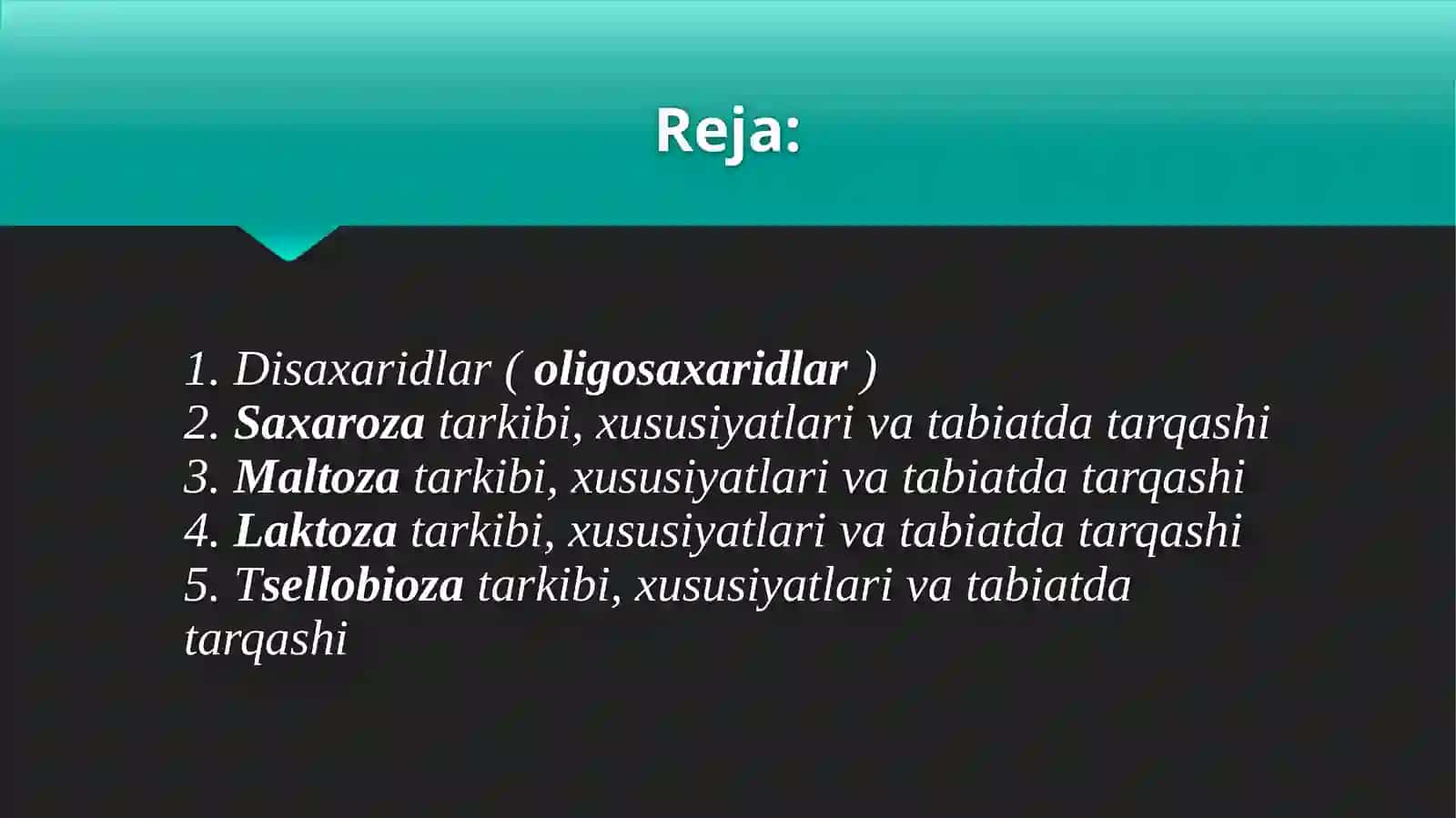 Reja:

1. Disaxaridlar ( oligosaxaridlar )
2. Saxaroza tarkibi, xususiyatlari va tabiatda tarqashi
3. Maltoza tarkibi, xususiyatlari va tabiatda tarqashi
4. Laktoza tarkibi, xususiyatlari va tabiatda tarqashi
5. Tsellobioza tarkibi, xususiyatlari va tabiatda tarqashi